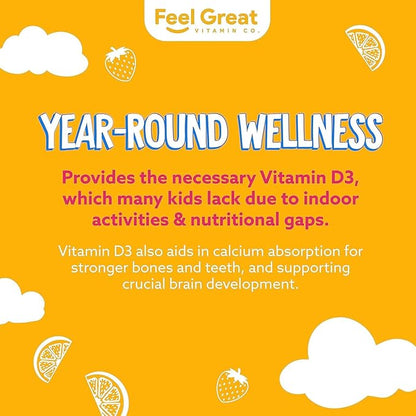 Feel Great
VITAMIN CO.

YEAR-ROUND WELLNESS

Provides the necessary Vitamin D3, which many kids lack due to indoor activities & nutritional gaps.

Vitamin D3 also aids in calcium absorption for stronger bones and teeth, and supporting crucial brain development.